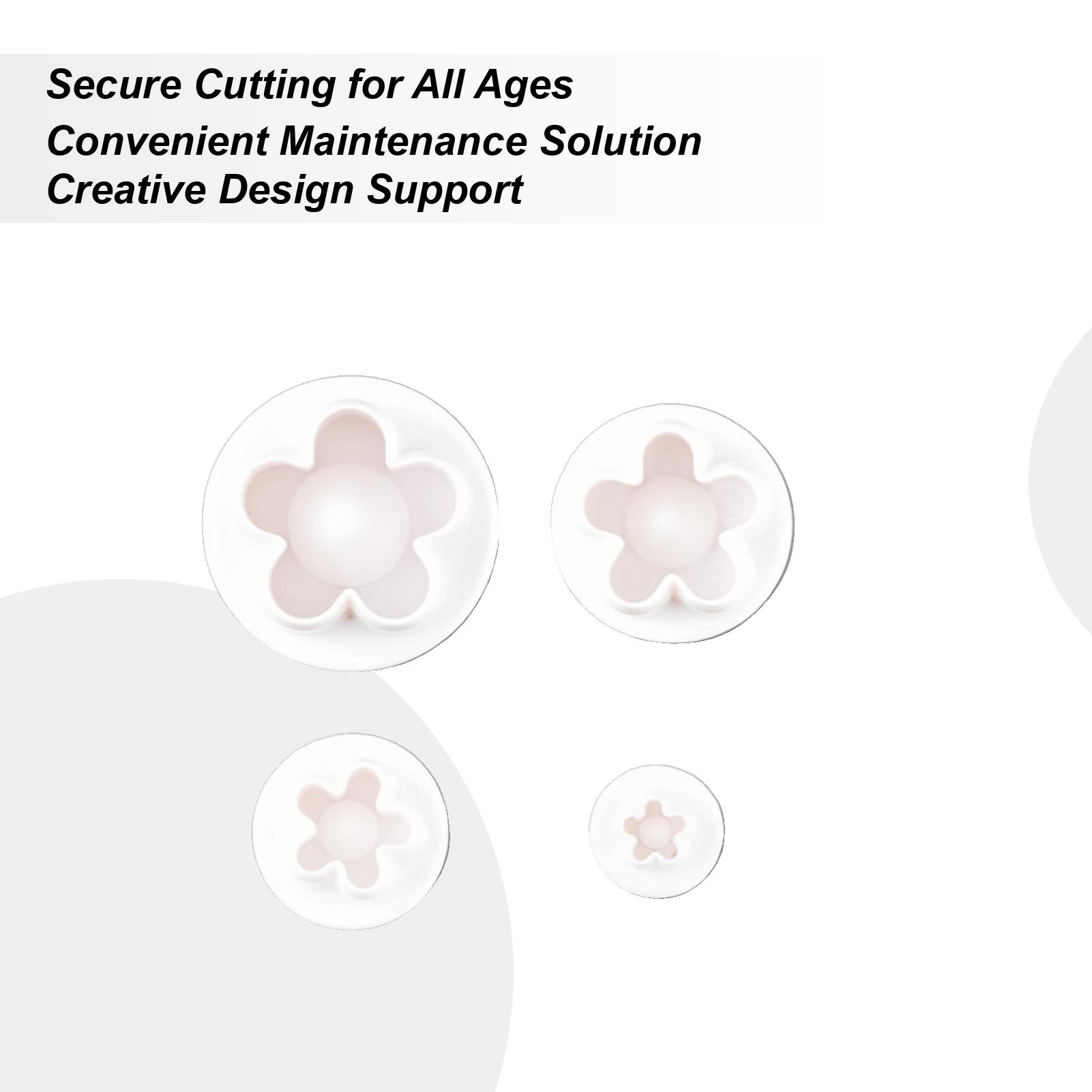 Secure Cutting for All Ages
Convenient Maintenance Solution
Creative Design Support